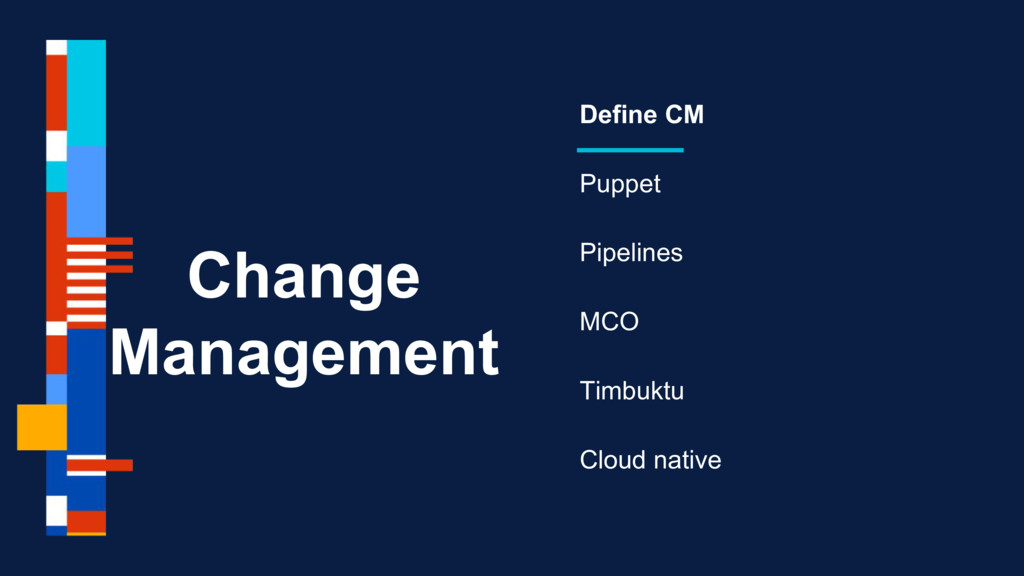 Change Management

Define CM

Puppet

Pipelines

MCO

Timbuktu

Cloud native